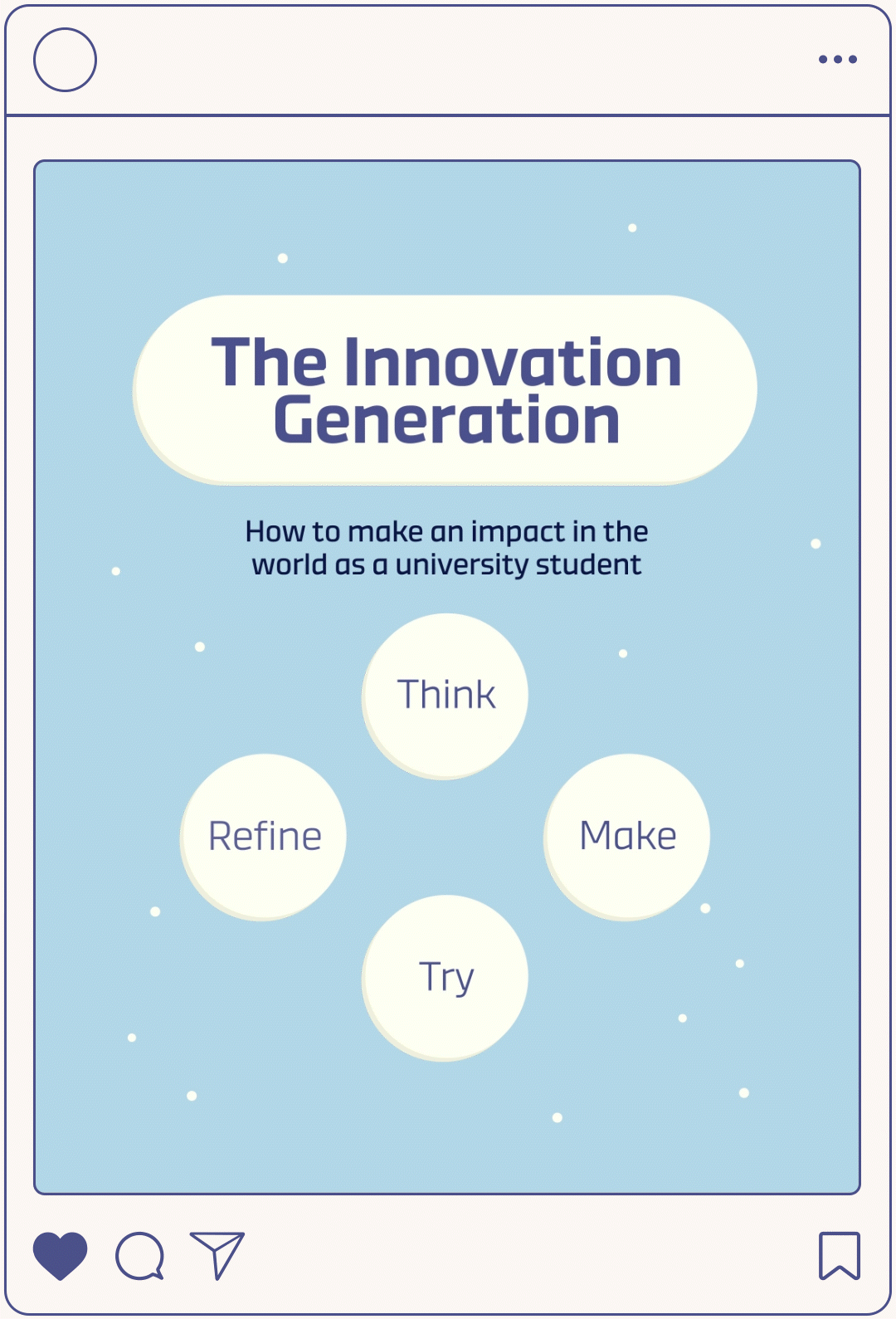 The Innovation Generation

How to make an impact in the world as a university student

Think

Refine

Make

Try